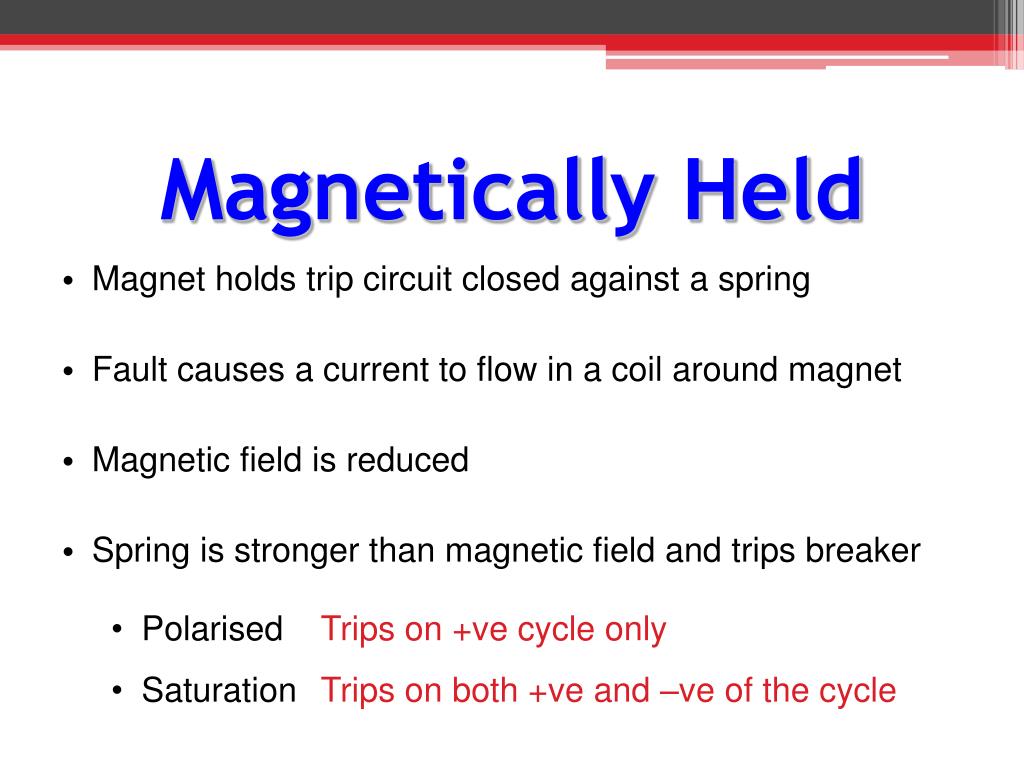 Magnetically Held

• Magnet holds trip circuit closed against a spring

• Fault causes a current to flow in a coil around magnet

• Magnetic field is reduced

• Spring is stronger than magnetic field and trips breaker

• Polarised Trips on +ve cycle only

• Saturation Trips on both +ve and –ve of the cycle